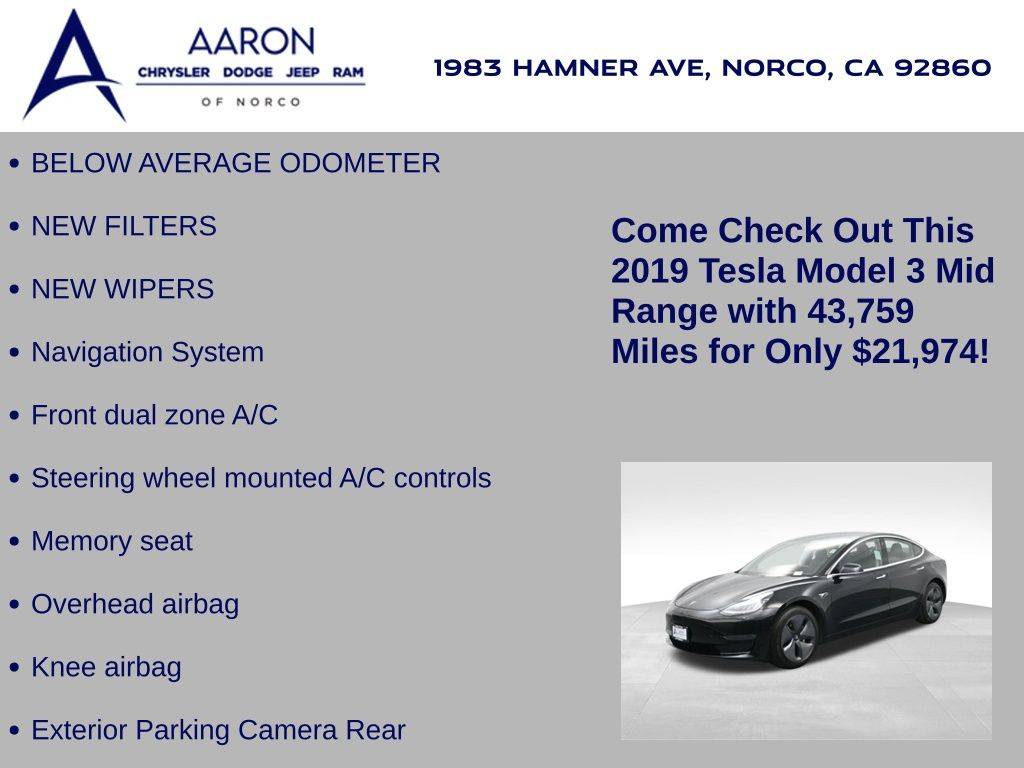 AARON
CHRYSLER DODGE JEEP RAM
OF NORCO

1983 HAMNER AVE, NORCO, CA 92860

• BELOW AVERAGE ODOMETER
• NEW FILTERS
• NEW WIPERS
• Navigation System
• Front dual zone A/C
• Steering wheel mounted A/C controls
• Memory seat
• Overhead airbag
• Knee airbag
• Exterior Parking Camera Rear

Come Check Out This 2019 Tesla Model 3 Mid Range with 43,759 Miles for Only $21,974!